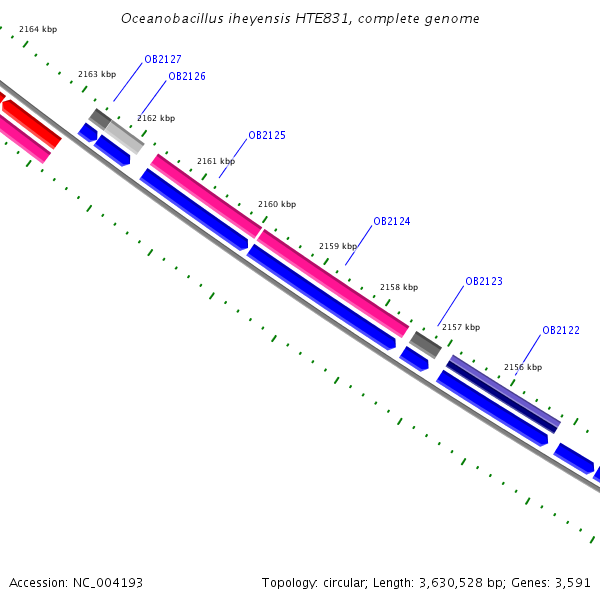 Oceanobacillus iheyensis HTE831, complete genome

2164 kbp

OB2127

2163 kbp

OB2126

2162 kbp

OB2125

2161 kbp

2160 kbp

OB2124

2159 kbp

2158 kbp

OB2123

2157 kbp

OB2122

2156 kbp

Accession: NC_004193

Topology: circular; Length: 3,630,528 bp; Genes: 3,591